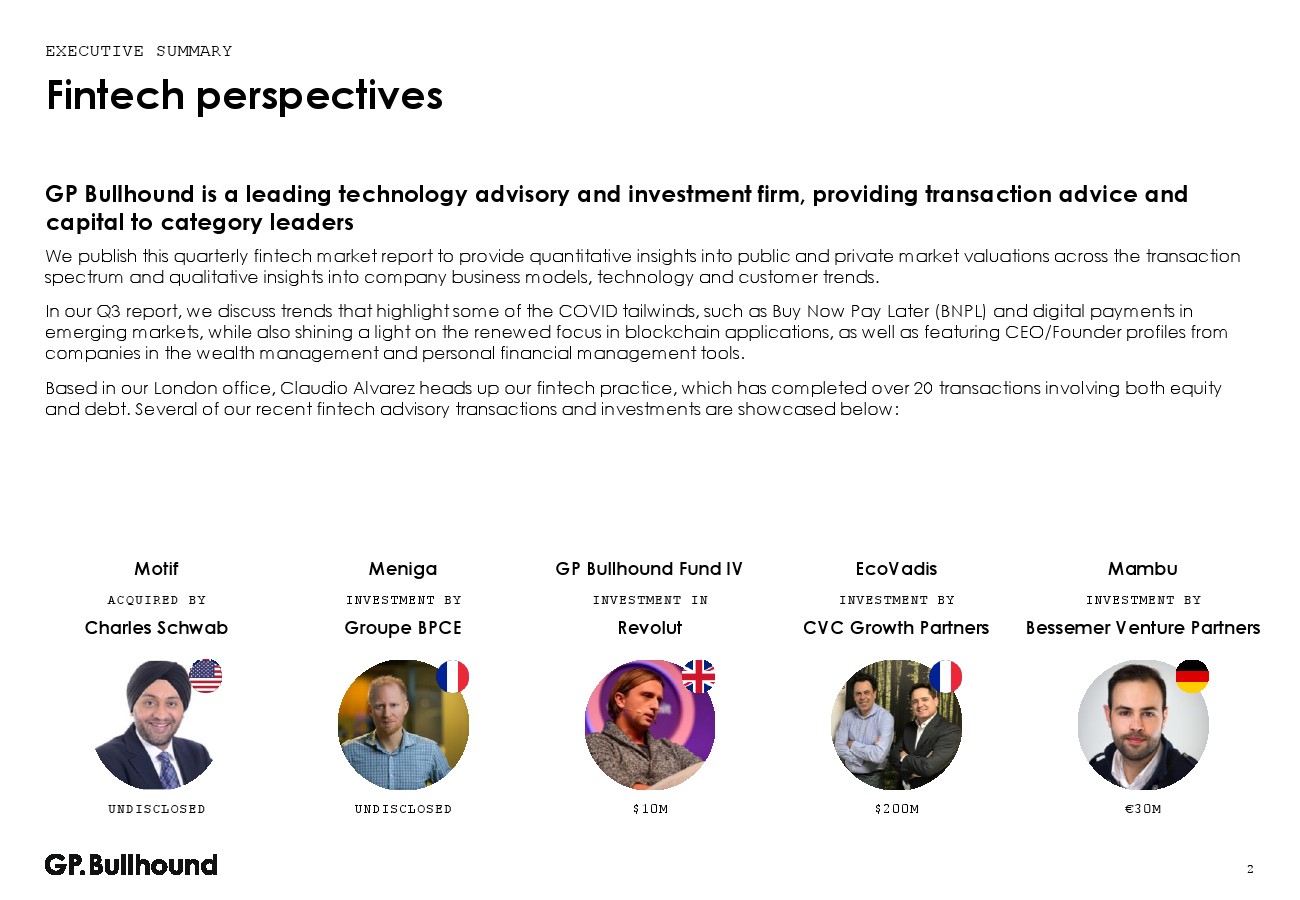 EXECUTIVE SUMMARY

Fintech perspectives

GP Bullhound is a leading technology advisory and investment firm, providing transaction advice and capital to category leaders

We publish this quarterly fintech market report to provide quantitative insights into public and private market valuations across the transaction spectrum and qualitative insights into company business models, technology and customer trends.

In our Q3 report, we discuss trends that highlight some of the COVID tailwinds, such as Buy Now Pay Later (BNPL) and digital payments in emerging markets, while also shining a light on the renewed focus in blockchain applications, as well as featuring CEO/Founder profiles from companies in the wealth management and personal financial management tools.

Based in our London office, Claudio Alvarez heads up our fintech practice, which has completed over 20 transactions involving both equity and debt. Several of our recent fintech advisory transactions and investments are showcased below:

Motif
ACQUIRED BY
Charles Schwab
UNDISCLOSED

Meniga
INVESTMENT BY
Groupe BPCE
UNDISCLOSED

GP Bullhound Fund IV
INVESTMENT IN
Revolut
$10M

EcoVadis
INVESTMENT BY
CVC Growth Partners
$200M

Mambu
INVESTMENT BY
Bessemer Venture Partners
€30M

GP. Bullhound

2